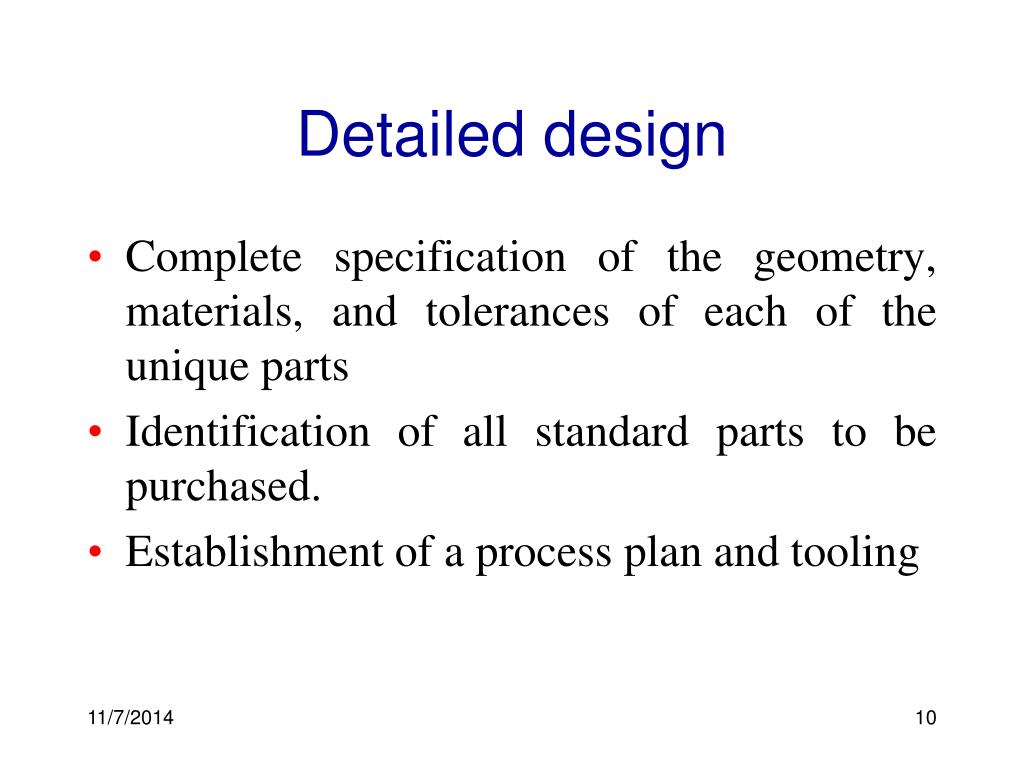 Detailed design

• Complete specification of the geometry, materials, and tolerances of each of the unique parts
• Identification of all standard parts to be purchased.
• Establishment of a process plan and tooling

11/7/2014

10